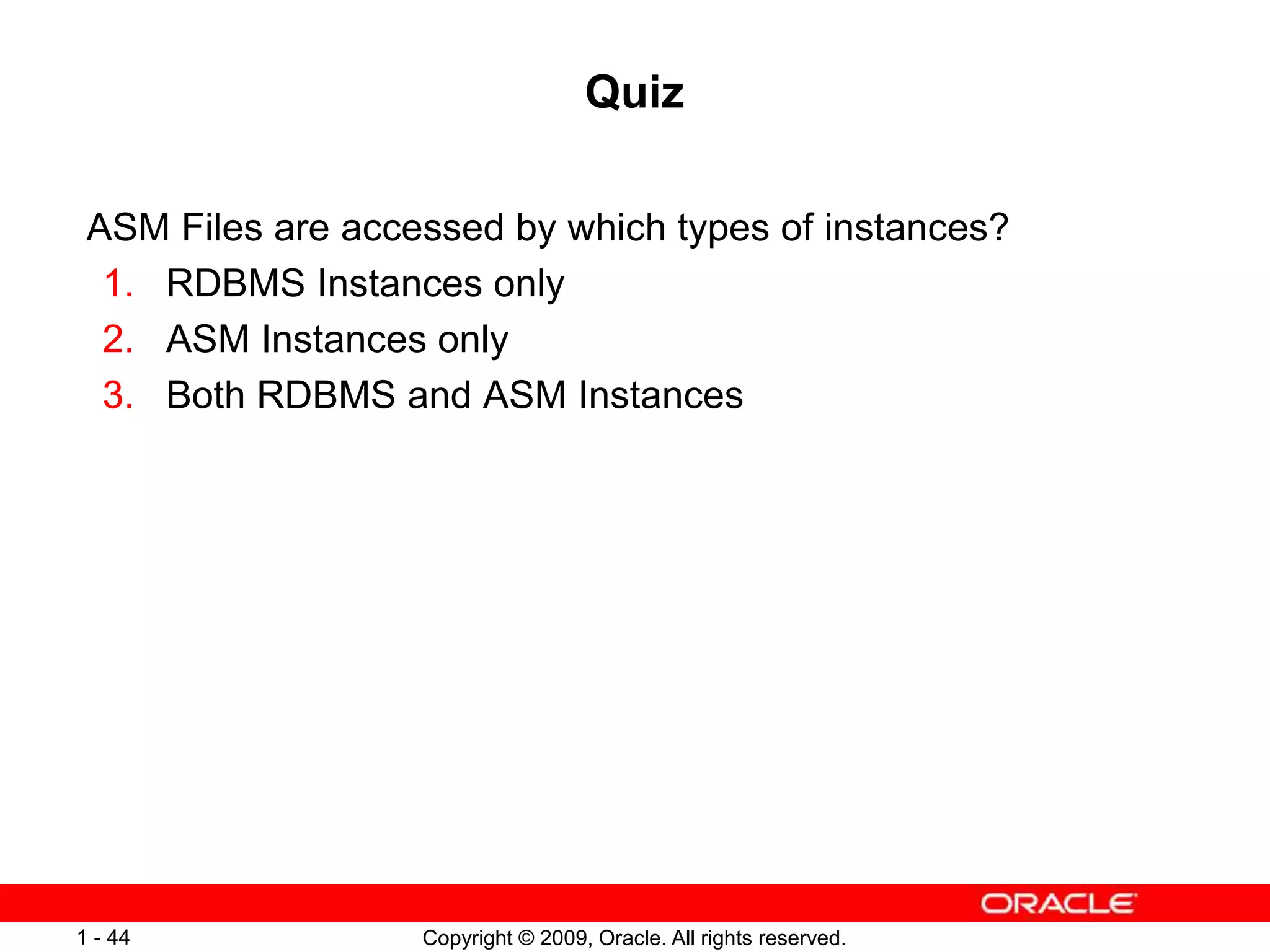 Quiz

ASM Files are accessed by which types of instances?

1. RDBMS Instances only
2. ASM Instances only
3. Both RDBMS and ASM Instances

ORACLE

1 - 44

Copyright © 2009, Oracle. All rights reserved.